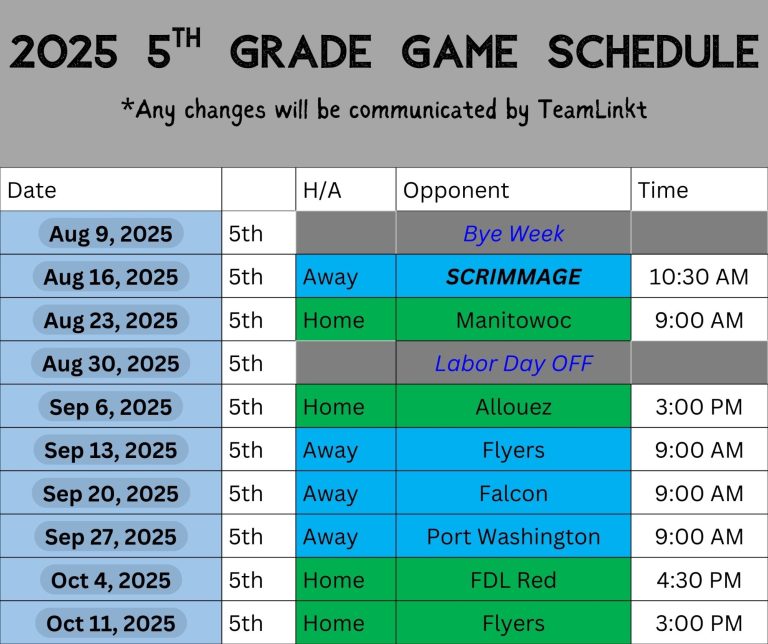 2025 5$^{TH}$ GRADE GAME SCHEDULE

*Any changes will be communicated by TeamLinkt

| Date | | H/A | Opponent | Time |
|---|---|---|---|---|
| Aug 9, 2025 | 5th | | Bye Week | |
| Aug 16, 2025 | 5th | Away | SCRIMMAGE | 10:30 AM |
| Aug 23, 2025 | 5th | Home | Manitowoc | 9:00 AM |
| Aug 30, 2025 | 5th | | Labor Day OFF | |
| Sep 6, 2025 | 5th | Home | Allouez | 3:00 PM |
| Sep 13, 2025 | 5th | Away | Flyers | 9:00 AM |
| Sep 20, 2025 | 5th | Away | Falcon | 9:00 AM |
| Sep 27, 2025 | 5th | Away | Port Washington | 9:00 AM |
| Oct 4, 2025 | 5th | Home | FDL Red | 4:30 PM |
| Oct 11, 2025 | 5th | Home | Flyers | 3:00 PM |